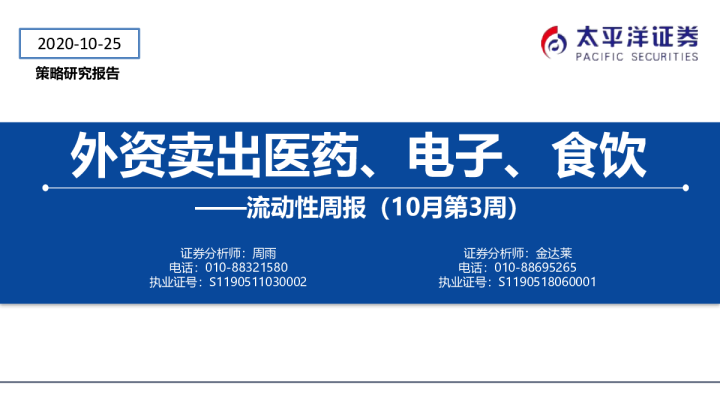 2020-10-25

策略研究报告

太平洋证券
PACIFIC SECURITIES

外资卖出医药、电子、食饮

——流动性周报（10月第3周）

证券分析师：周雨
电话：010-88321580
执业证号：S1190511030002

证券分析师：金达莱
电话：010-88695265
执业证号：S1190518060001